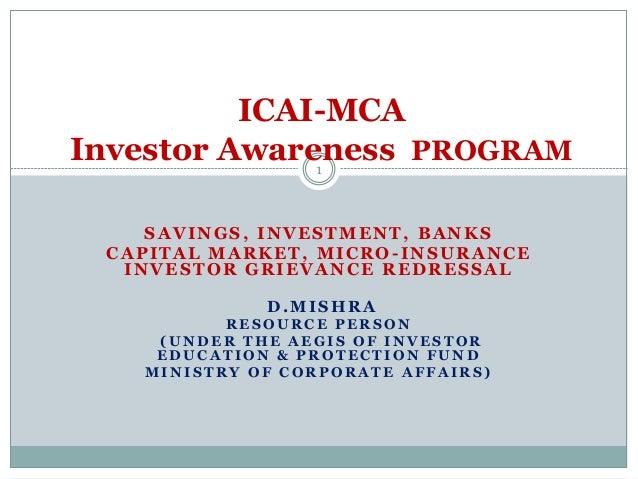 ICAI-MCA
Investor Awareness PROGRAM

1

SAVINGS, INVESTMENT, BANKS
CAPITAL MARKET, MICRO-INSURANCE
INVESTOR GRIEVANCE REDRESSAL

D.MISHRA
RESOURCE PERSON
(UNDER THE AEGIS OF INVESTOR EDUCATION & PROTECTION FUND
MINISTRY OF CORPORATE AFFAIRS)